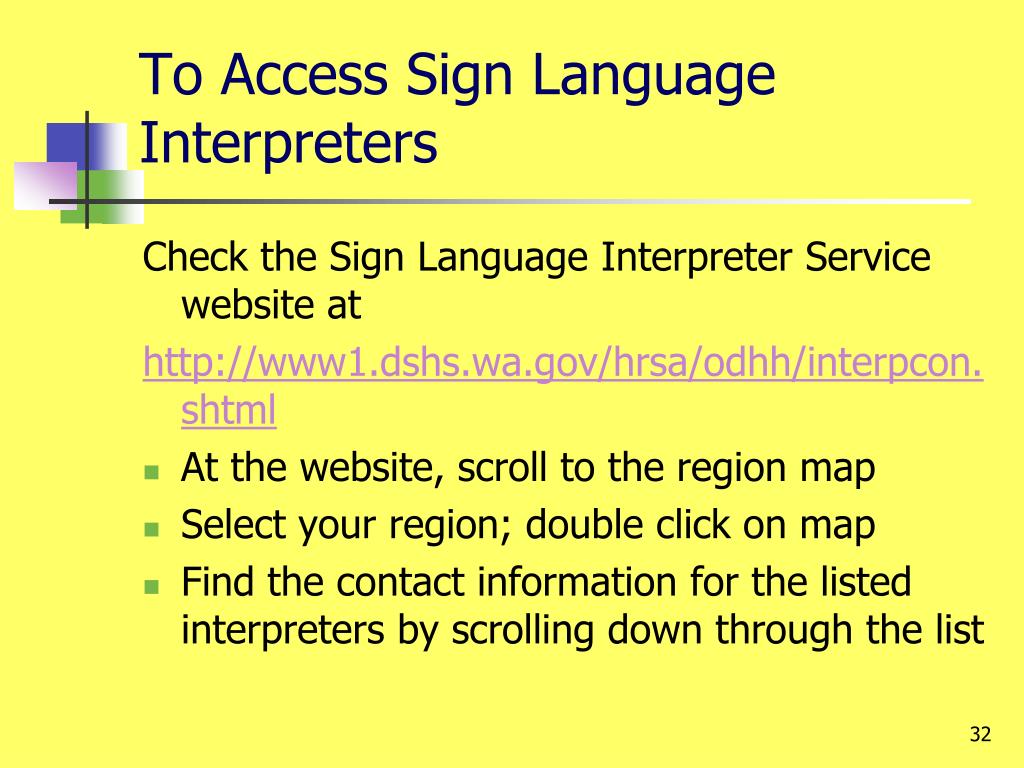 To Access Sign Language Interpreters

Check the Sign Language Interpreter Service website at

http://www1.dshs.wa.gov/hrsa/odhh/interpcon.shtml

- At the website, scroll to the region map
- Select your region; double click on map
- Find the contact information for the listed interpreters by scrolling down through the list

32